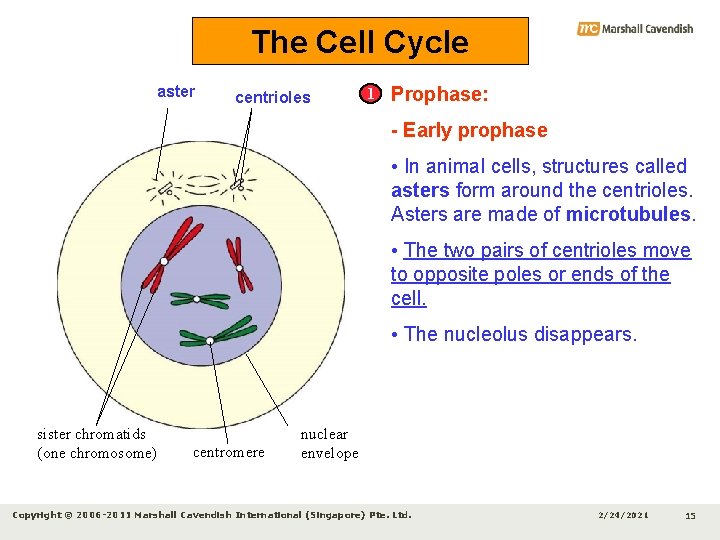 The Cell Cycle

mc Marshall Cavendish

aster

centrioles

sister chromatids (one chromosome)

centromere

nuclear envelope

1 Prophase:

- Early prophase

• In animal cells, structures called **asters** form around the centrioles. Asters are made of **microtubules**.

• The two pairs of centrioles move to opposite poles or ends of the cell.

• The nucleolus disappears.

Copyright © 2006-2011 Marshall Cavendish International (Singapore) Pte. Ltd.

2/24/2021

15